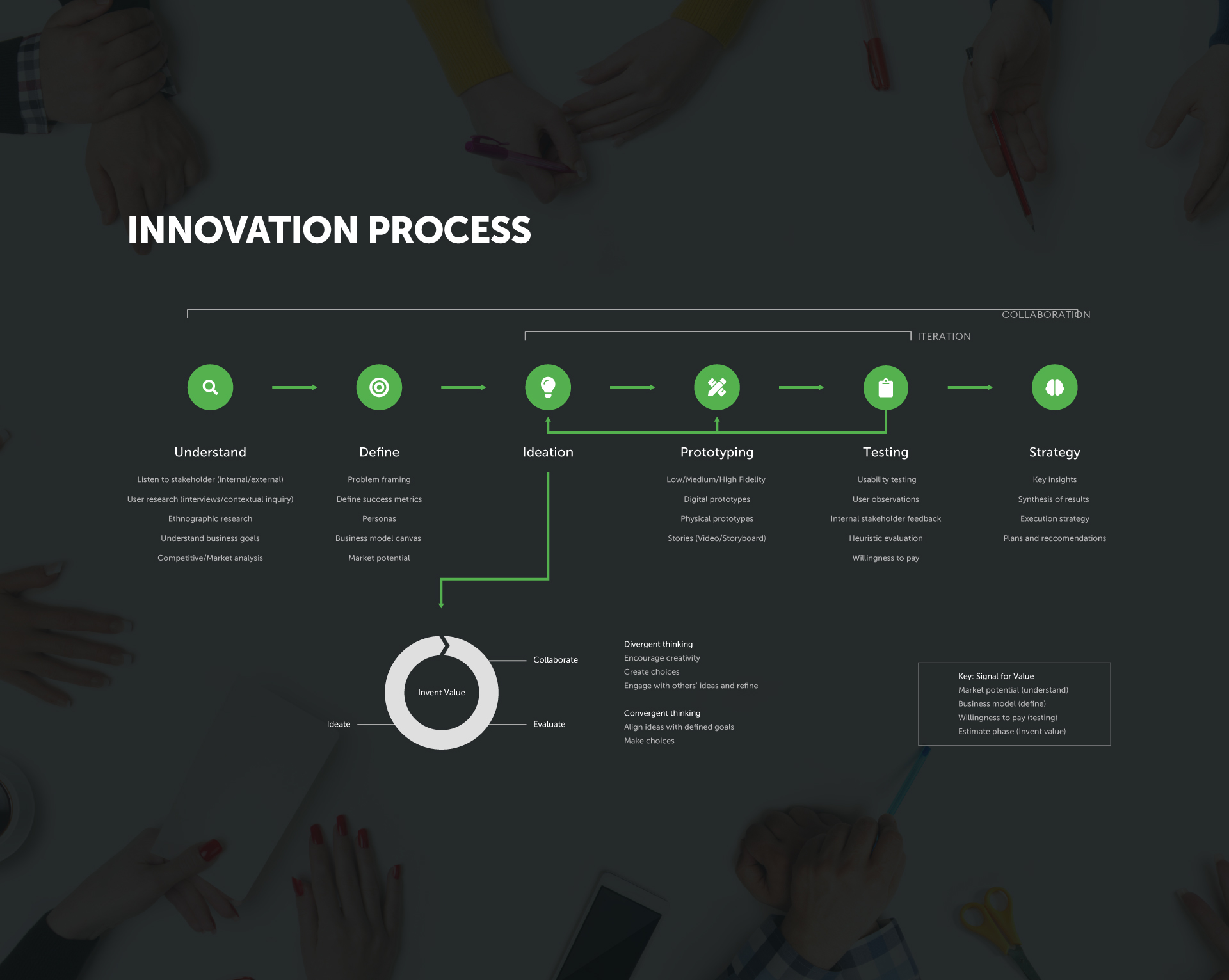 INNOVATION PROCESS

COLLABORATION

ITERATION

Understand

Listen to stakeholder (internal/external)

User research (interviews/contextual inquiry)

Ethnographic research

Understand business goals

Competitive/Market analysis

Define

Problem framing

Define success metrics

Personas

Business model canvas

Market potential

Ideation

Prototyping

Low/Medium/High Fidelity

Digital prototypes

Physical prototypes

Stories (Video/Storyboard)

Testing

Usability testing

User observations

Internal stakeholder feedback

Heuristic evaluation

Willingness to pay

Strategy

Key insights

Synthesis of results

Execution strategy

Plans and reccomendations

Invent Value

Collaborate

Ideate

Evaluate

Divergent thinking
Encourage creativity
Create choices
Engage with others' ideas and refine

Convergent thinking
Align ideas with defined goals
Make choices

Key: Signal for Value
Market potential (understand)
Business model (define)
Willingness to pay (testing)
Estimate phase (Invent value)